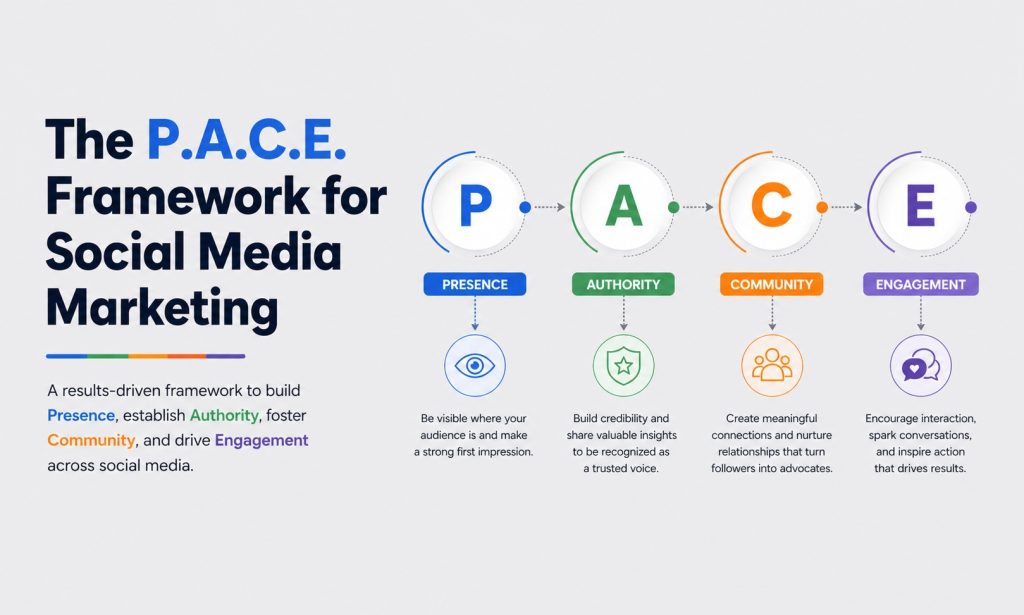 The P.A.C.E. Framework for Social Media Marketing

A results-driven framework to build Presence, establish Authority, foster Community, and drive Engagement across social media.

P

PRESENCE

Be visible where your audience is and make a strong first impression.

A

AUTHORITY

Build credibility and share valuable insights to be recognized as a trusted voice.

C

COMMUNITY

Create meaningful connections and nurture relationships that turn followers into advocates.

E

ENGAGEMENT

Encourage interaction, spark conversations, and inspire action that drives results.